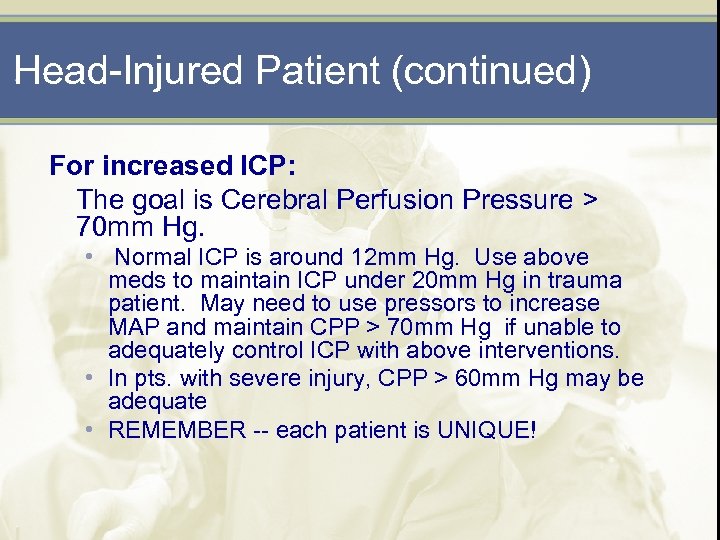 Head-Injured Patient (continued)

For increased ICP:

The goal is Cerebral Perfusion Pressure > 70mm Hg.

• Normal ICP is around 12mm Hg. Use above meds to maintain ICP under 20mm Hg in trauma patient. May need to use pressors to increase MAP and maintain CPP > 70mm Hg if unable to adequately control ICP with above interventions.
• In pts. with severe injury, CPP > 60mm Hg may be adequate
• REMEMBER -- each patient is UNIQUE!